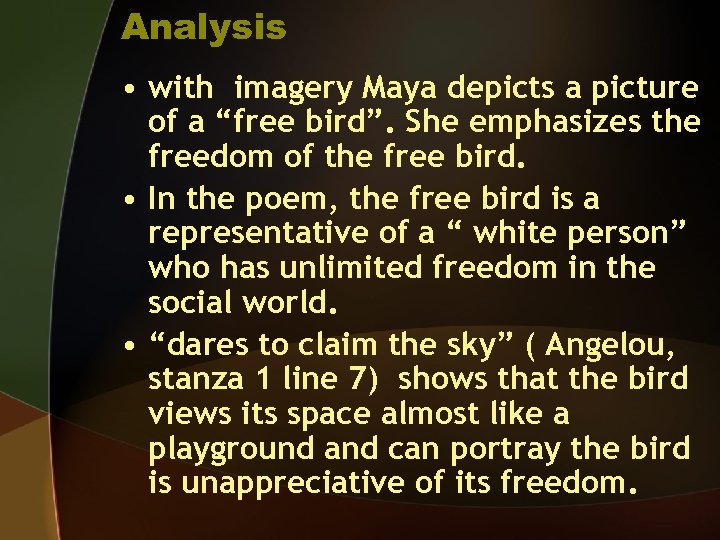 Analysis

• with imagery Maya depicts a picture of a “free bird”. She emphasizes the freedom of the free bird.

• In the poem, the free bird is a representative of a “ white person” who has unlimited freedom in the social world.

• “dares to claim the sky” ( Angelou, stanza 1 line 7) shows that the bird views its space almost like a playground and can portray the bird is unappreciative of its freedom.